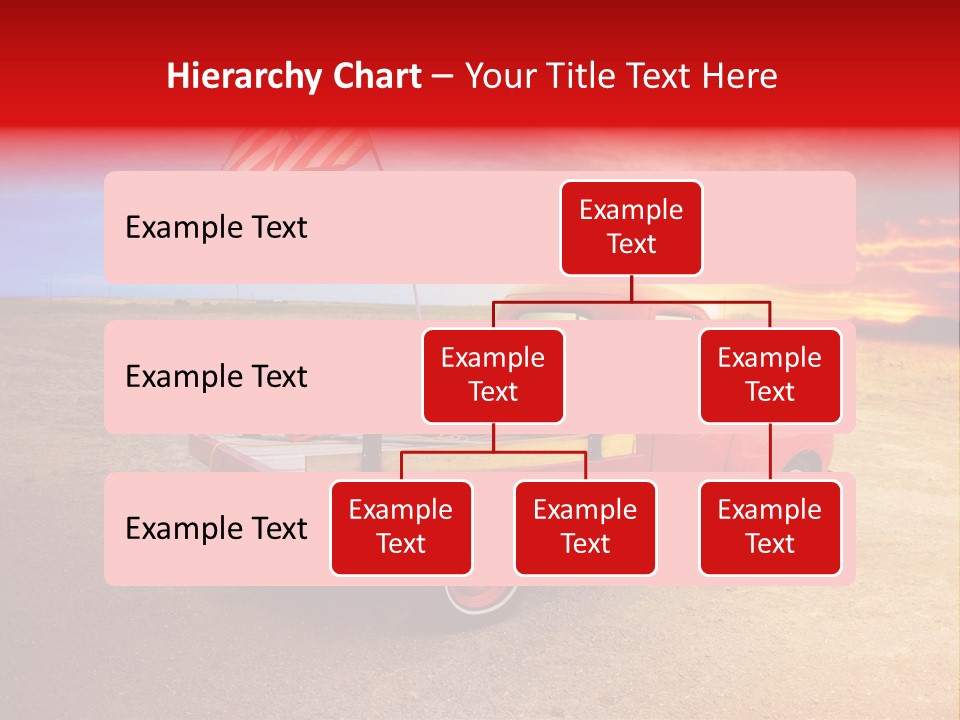 Hierarchy Chart – Your Title Text Here

Example Text

Example Text

Example Text

Example Text

Example Text

Example Text

Example Text

Example Text

Example Text